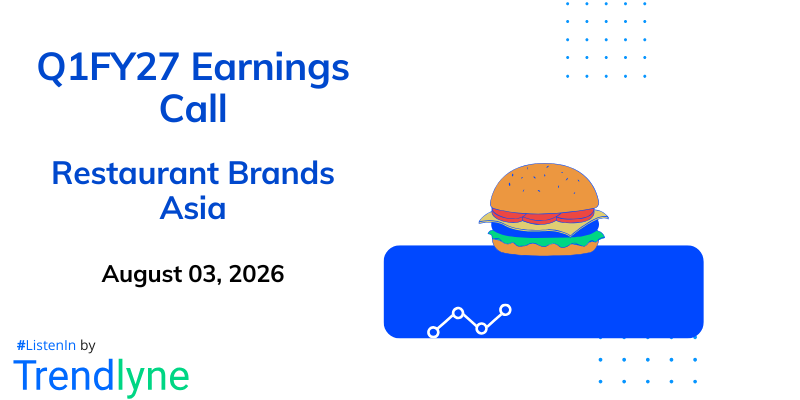 Q1FY27 Earnings Call

Restaurant Brands Asia

August 03, 2026

#ListenIn by

Trendlyne